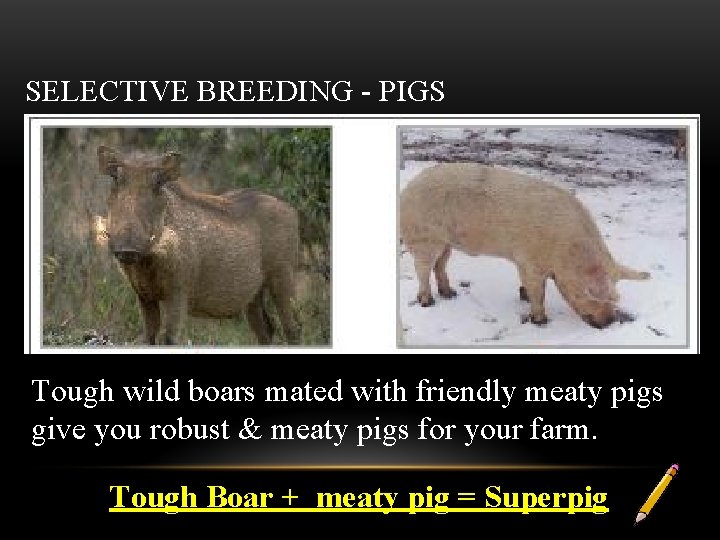 SELECTIVE BREEDING - PIGS

Tough wild boars mated with friendly meaty pigs give you robust & meaty pigs for your farm.

Tough Boar + meaty pig = Superpig